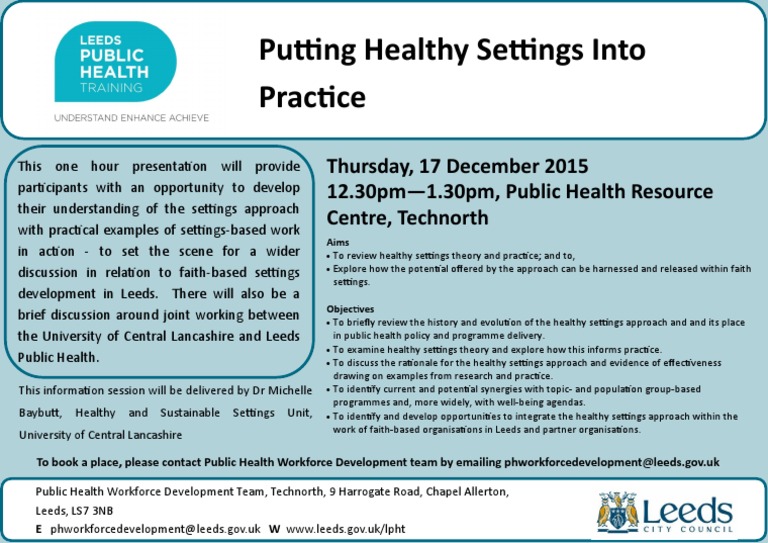 LEEDS
PUBLIC
HEALTH
TRAINING

UNDERSTAND ENHANCE ACHIEVE

Putting Healthy Settings Into Practice

This one hour presentation will provide participants with an opportunity to develop their understanding of the settings approach with practical examples of settings-based work in action - to set the scene for a wider discussion in relation to faith-based settings development in Leeds. There will also be a brief discussion around joint working between the University of Central Lancashire and Leeds Public Health.

This information session will be delivered by Dr Michelle Baybutt, Healthy and Sustainable Settings Unit, University of Central Lancashire

Thursday, 17 December 2015
12.30pm—1.30pm, Public Health Resource Centre, Technorth

Aims
• To review healthy settings theory and practice; and to,
• Explore how the potential offered by the approach can be harnessed and released within faith settings.

Objectives
• To briefly review the history and evolution of the healthy settings approach and and its place in public health policy and programme delivery.
• To examine healthy settings theory and explore how this informs practice.
• To discuss the rationale for the healthy settings approach and evidence of effectiveness drawing on examples from research and practice.
• To identify current and potential synergies with topic- and population group-based programmes and, more widely, with well-being agendas.
• To identify and develop opportunities to integrate the healthy settings approach within the work of faith-based organisations in Leeds and partner organisations.

To book a place, please contact Public Health Workforce Development team by emailing phworkforcedevelopment@leeds.gov.uk

Public Health Workforce Development Team, Technorth, 9 Harrogate Road, Chapel Allerton, Leeds, LS7 3NB
E phworkforcedevelopment@leeds.gov.uk W www.leeds.gov.uk/lpht

Leeds
CITY COUNCIL